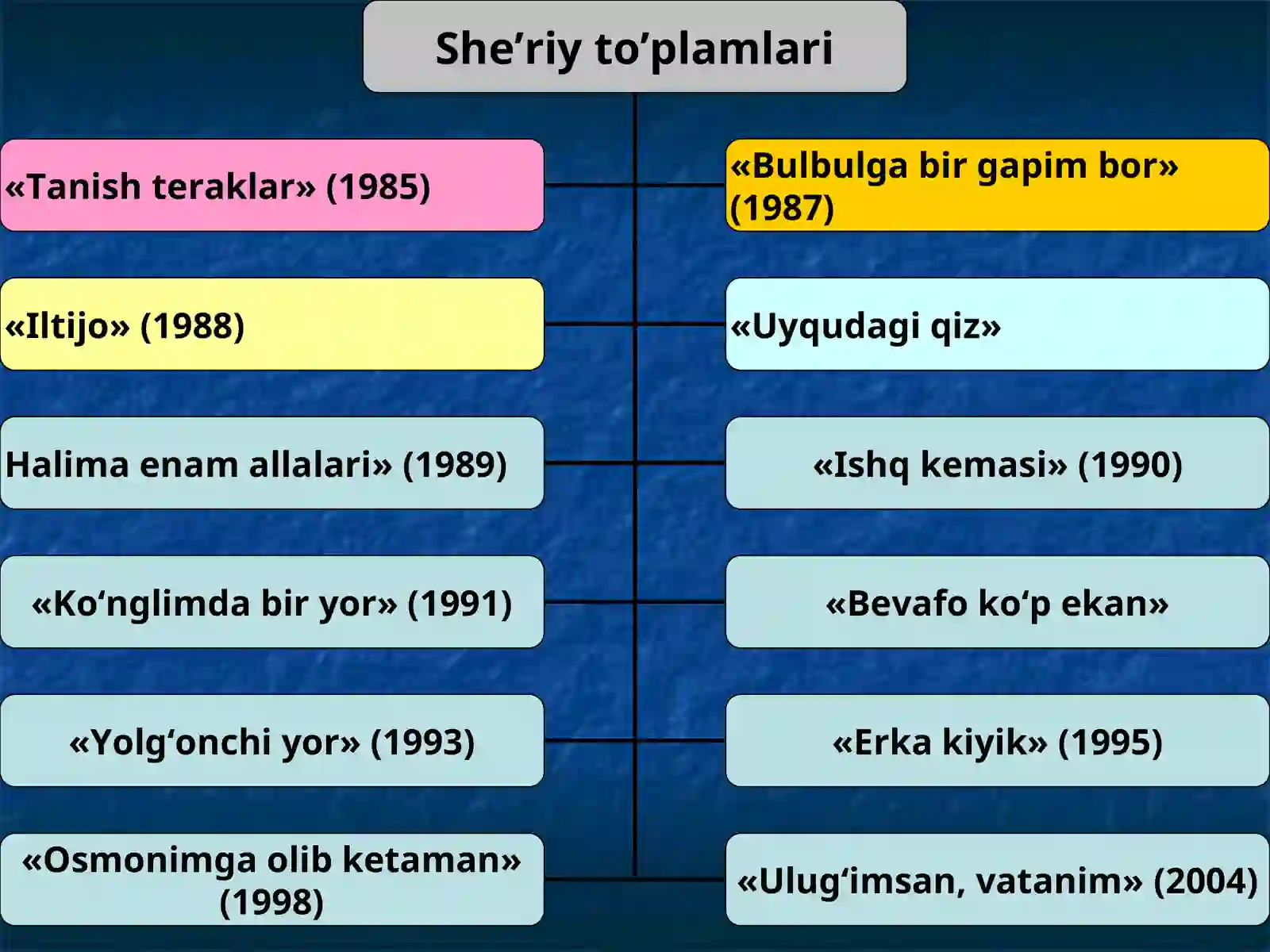 She’riy to’plamlari

«Tanish teraklar» (1985)

«Bulbulga bir gapim bor» (1987)

«Iltijo» (1988)

«Uyqudagi qiz»

Halima enam allalari» (1989)

«Ishq kemasi» (1990)

«Ko‘nglimda bir yor» (1991)

«Bevafo ko‘p ekan»

«Yolg‘onchi yor» (1993)

«Erka kiyik» (1995)

«Osmonimga olib ketaman» (1998)

«Ulug‘imsan, vatanim» (2004)